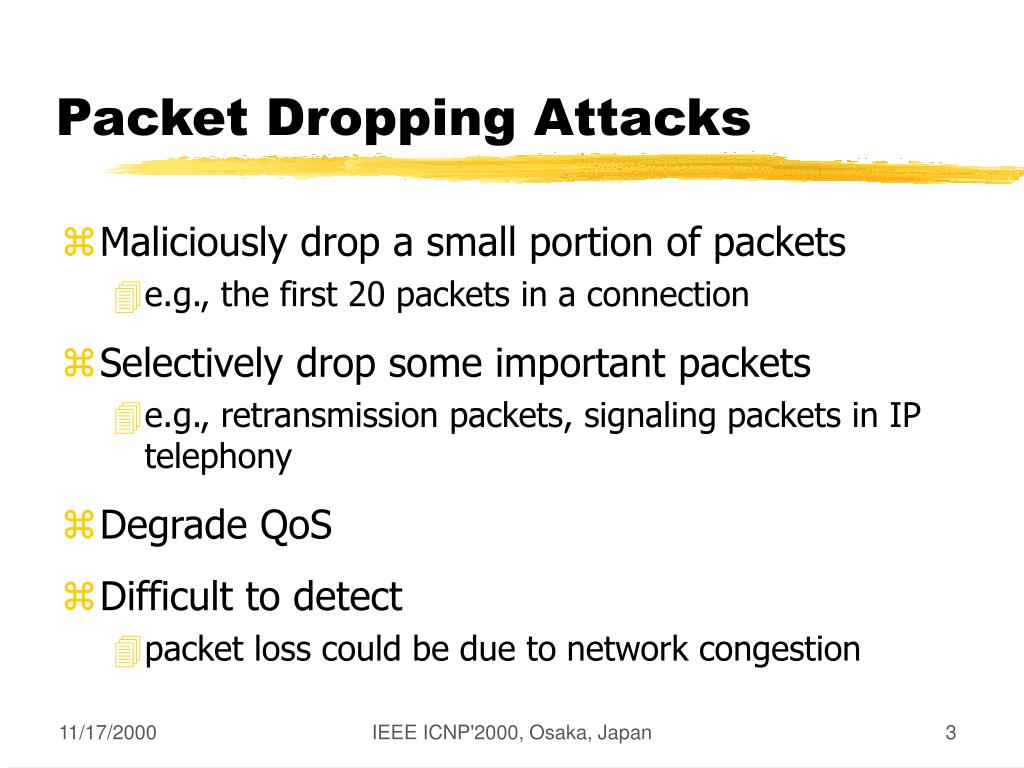 Packet Dropping Attacks

Maliciously drop a small portion of packets

e.g., the first 20 packets in a connection

Selectively drop some important packets

e.g., retransmission packets, signaling packets in IP telephony

Degrade QoS

Difficult to detect

packet loss could be due to network congestion

11/17/2000

IEEE ICNP'2000, Osaka, Japan

3